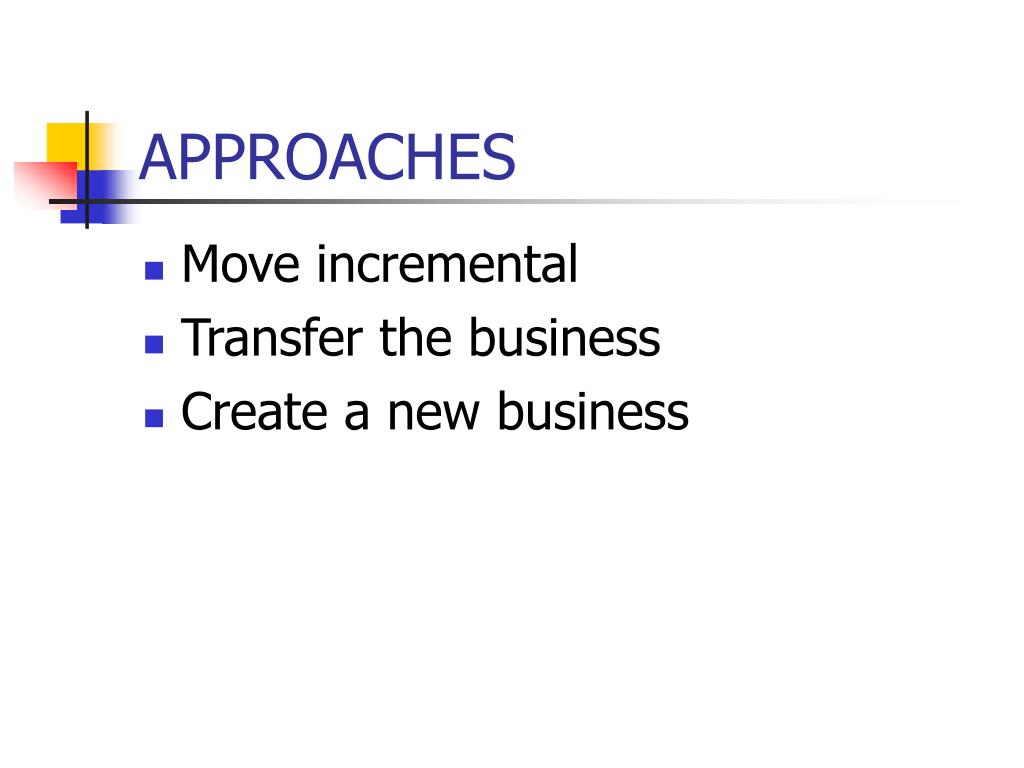 APPROACHES

- Move incremental
- Transfer the business
- Create a new business